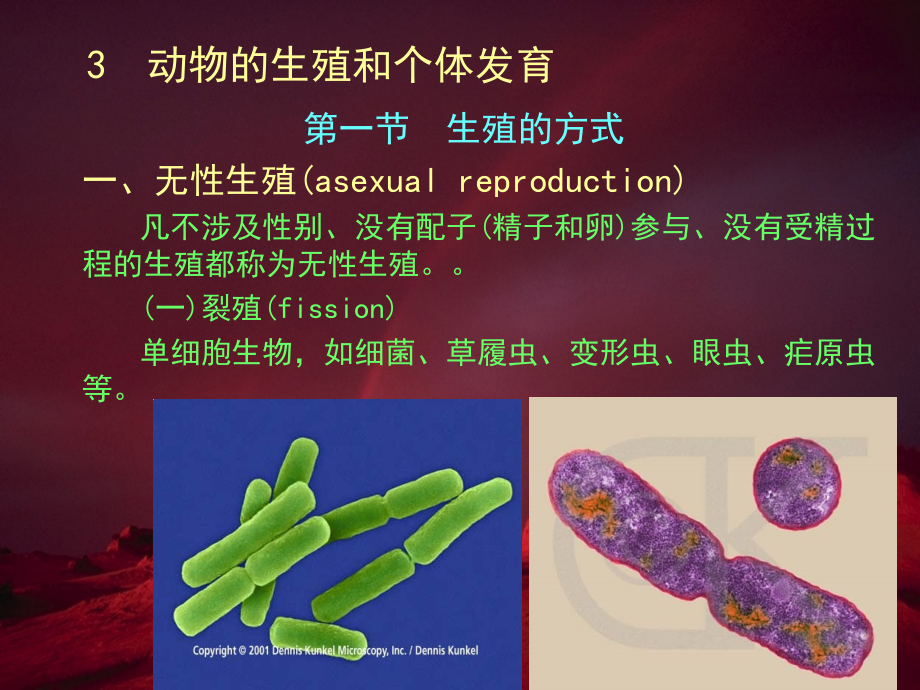 3 动物的生殖和个体发育

第一节 生殖的方式

一、无性生殖(asexual reproduction)

凡不涉及性别、没有配子(精子和卵)参与、没有受精过程的生殖都称为无性生殖。。

(一)裂殖(fission)

单细胞生物，如细菌、草履虫、变形虫、眼虫、疟原虫等。

Copyright © 2001 Dennis Kunkel Microscopy, Inc. / Dennis Kunkel